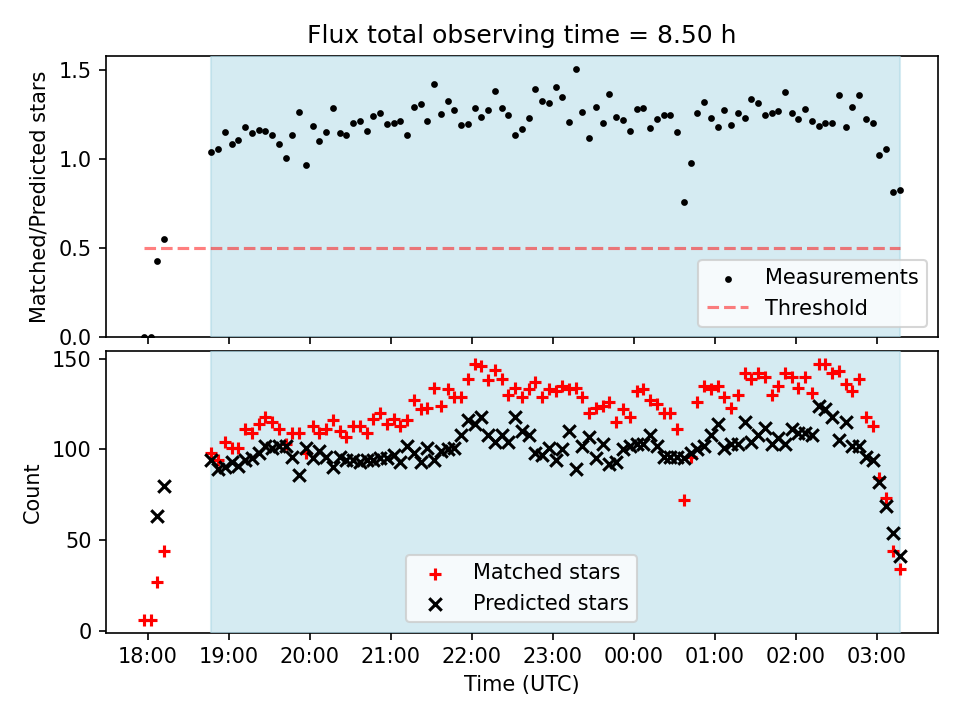 Flux total observing time = 8.50 h

Matched/Predicted stars

1.5
1.0
0.5
0.0

Measurements
Threshold

Count

150
100
50
0

Matched stars
Predicted stars

18:00 19:00 20:00 21:00 22:00 23:00 00:00 01:00 02:00 03:00

Time (UTC)